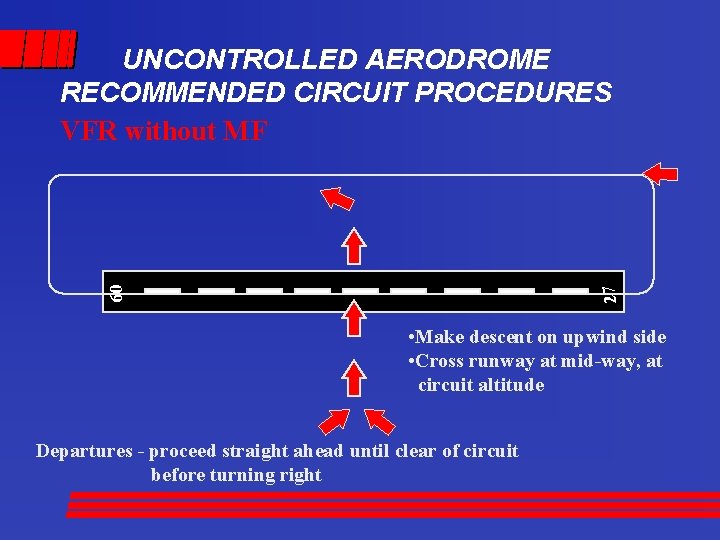 UNCONTROLLED AERODROME RECOMMENDED CIRCUIT PROCEDURES

VFR without MF

09

27

•Make descent on upwind side
•Cross runway at mid-way, at circuit altitude

Departures - proceed straight ahead until clear of circuit before turning right